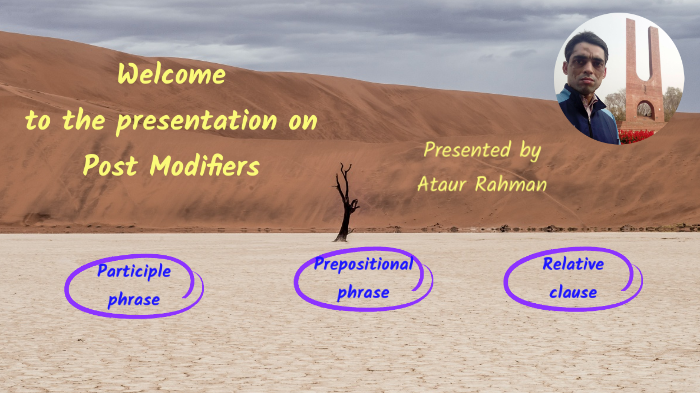 Welcome
to the presentation on
Post Modifiers

Presented by
Ataur Rahman

Participle phrase

Prepositional phrase

Relative clause